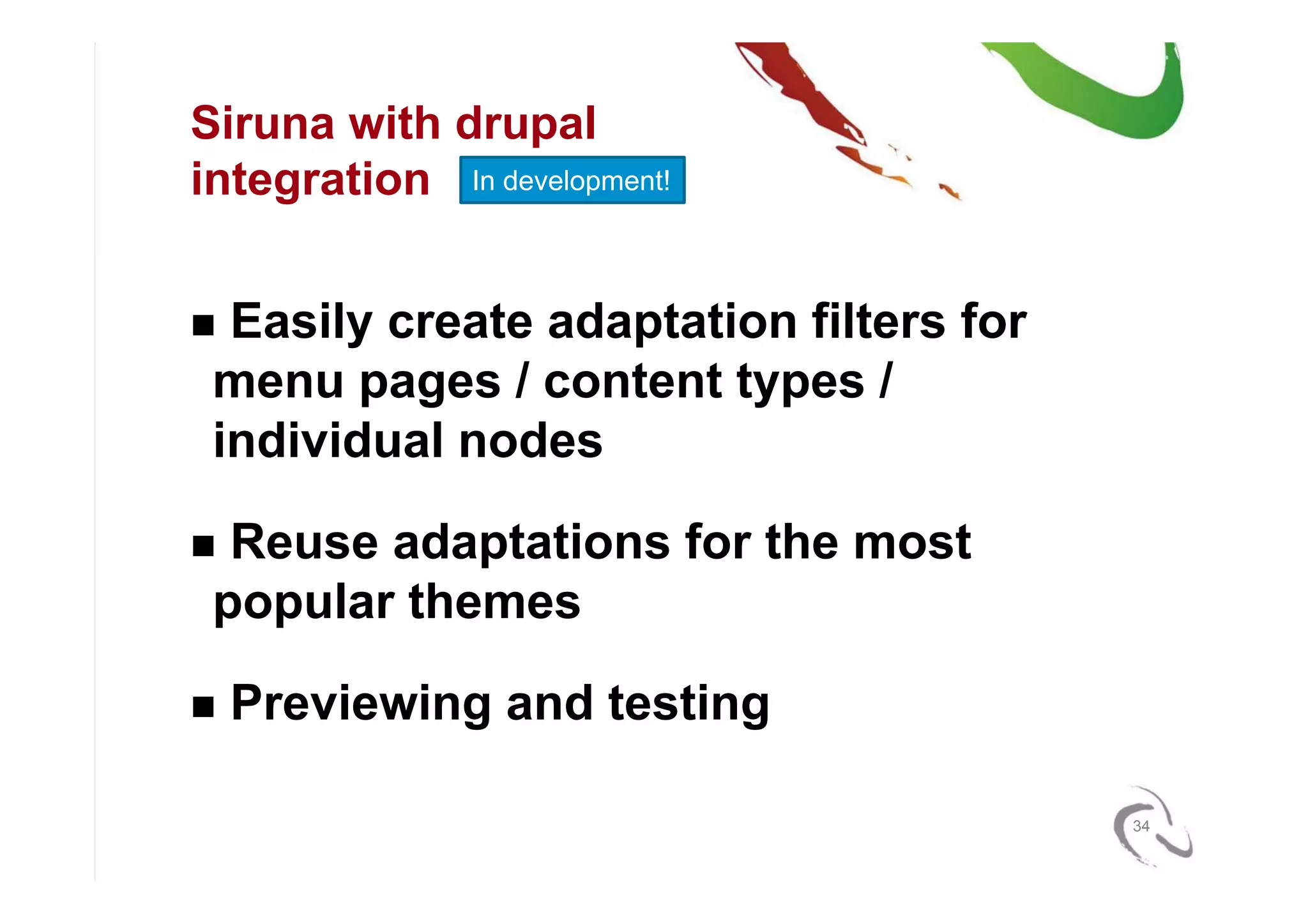 Siruna with drupal integration In development!

■ Easily create adaptation filters for menu pages / content types / individual nodes

■ Reuse adaptations for the most popular themes

■ Previewing and testing

34